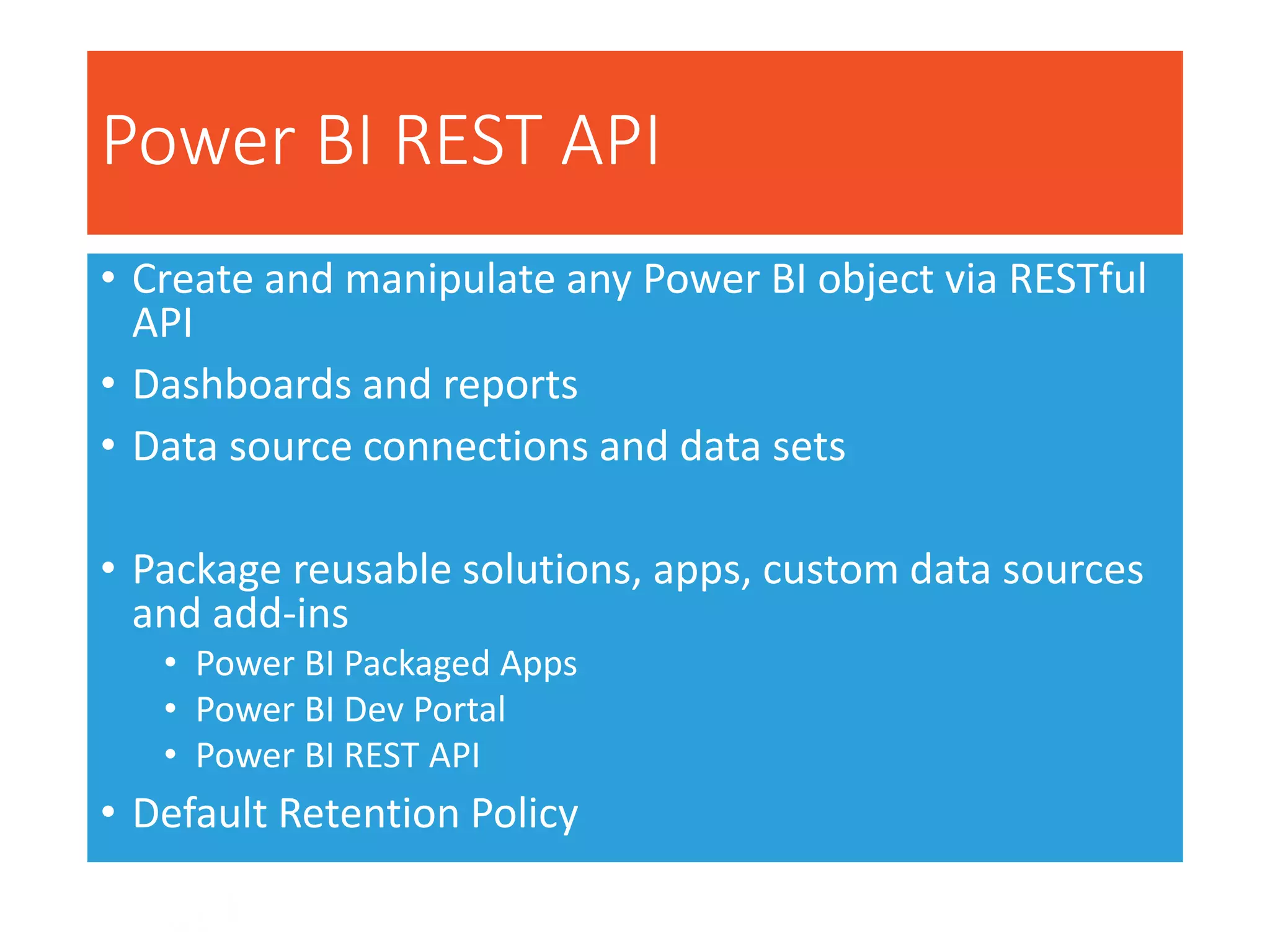 Power BI REST API

• Create and manipulate any Power BI object via RESTful API
• Dashboards and reports
• Data source connections and data sets

• Package reusable solutions, apps, custom data sources and add-ins
  • Power BI Packaged Apps
  • Power BI Dev Portal
  • Power BI REST API
• Default Retention Policy